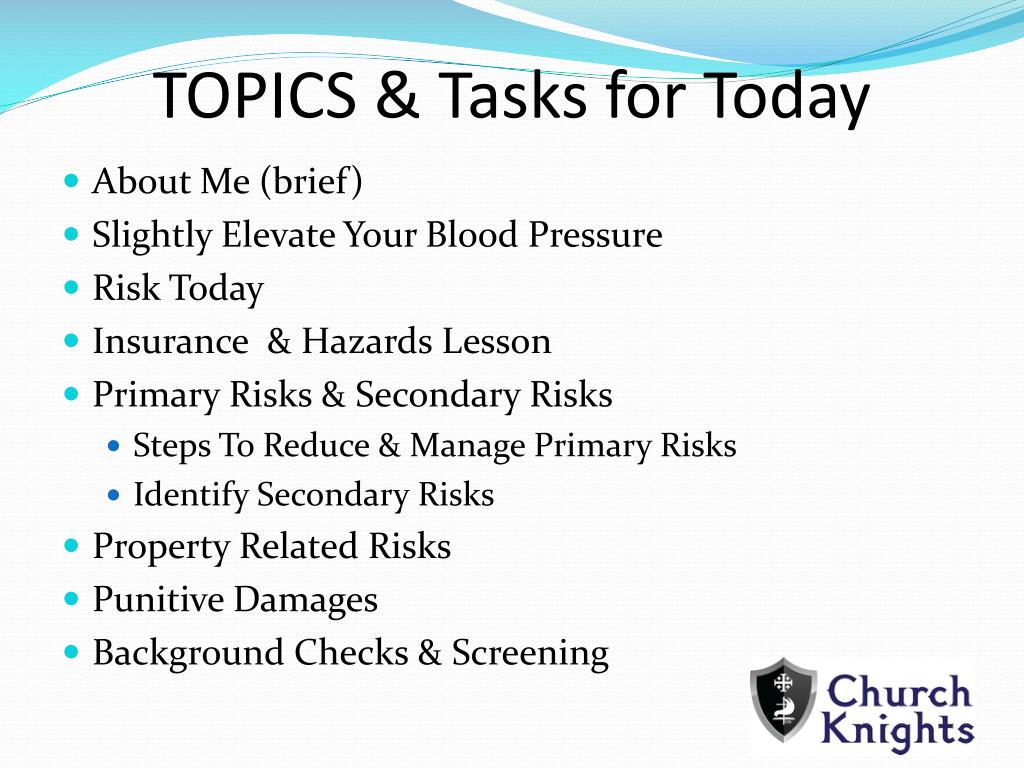 TOPICS & Tasks for Today

- About Me (brief)
- Slightly Elevate Your Blood Pressure
- Risk Today
- Insurance & Hazards Lesson
- Primary Risks & Secondary Risks
  - Steps To Reduce & Manage Primary Risks
  - Identify Secondary Risks
- Property Related Risks
- Punitive Damages
- Background Checks & Screening

Church Knights